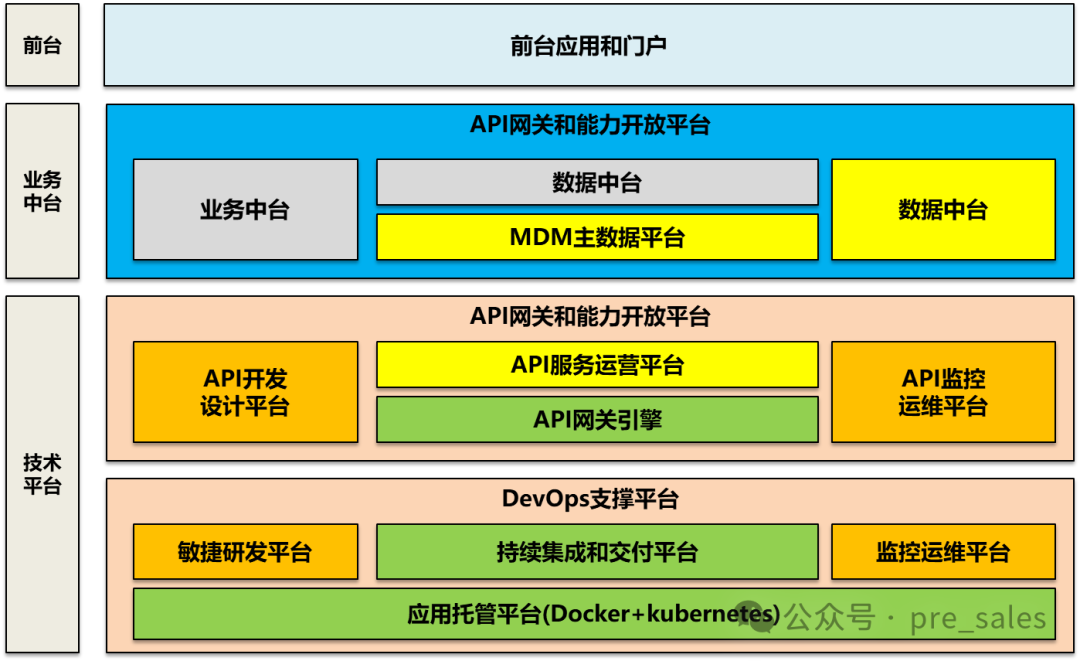 前台

前台应用和门户

业务中台

API网关和能力开放平台

业务中台

数据中台

MDM主数据平台

数据中台

技术平台

API网关和能力开放平台

API开发设计平台

API服务运营平台

API网关引擎

API监控运维平台

DevOps支撑平台

敏捷研发平台

持续集成和交付平台

监控运维平台

应用托管平台(Docker+kubernetes)

公众号 · pre_sales